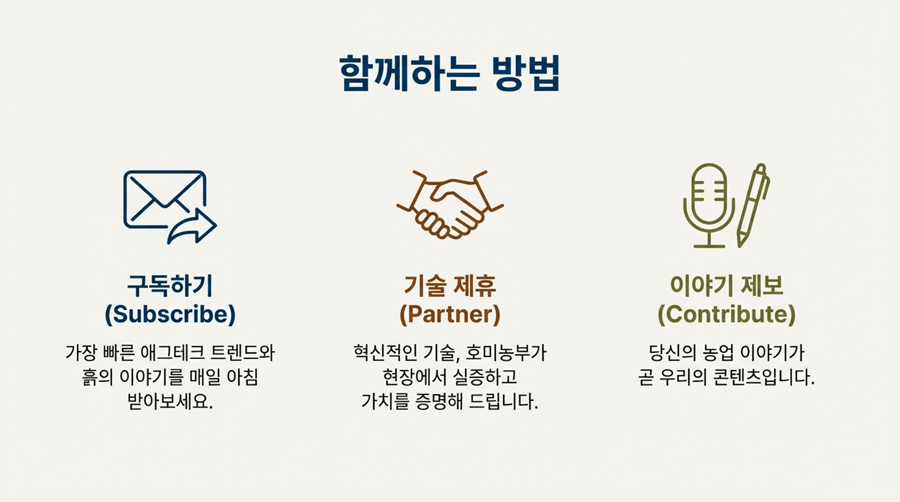 함께하는 방법

구독하기
(Subscribe)

가장 빠른 애그테크 트렌드와 흙의 이야기를 매일 아침 받아보세요.

기술 제휴
(Partner)

혁신적인 기술, 호미농부가 현장에서 실증하고 가치를 증명해 드립니다.

이야기 제보
(Contribute)

당신의 농업 이야기가 곧 우리의 콘텐츠입니다.